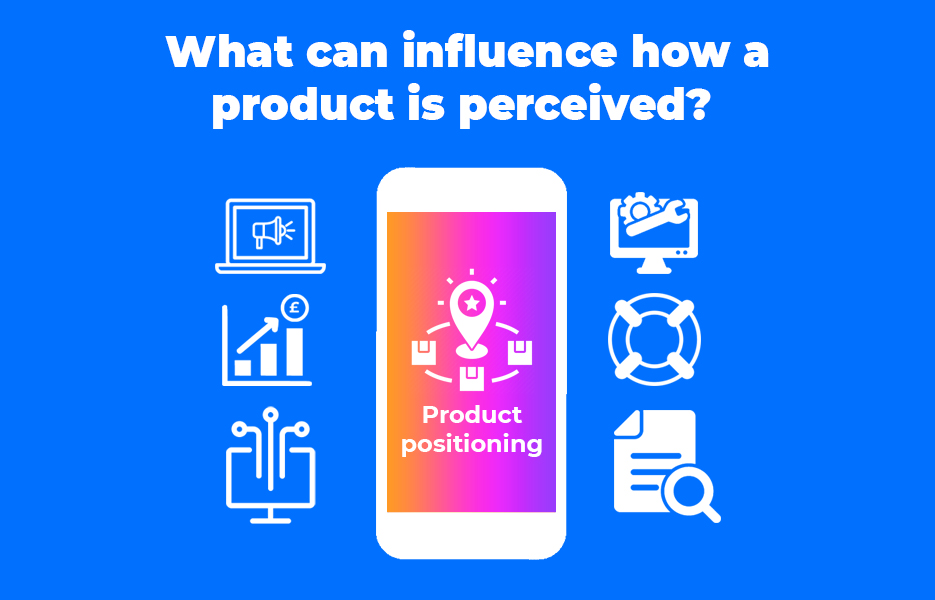 What can influence how a product is perceived?

£

Product positioning